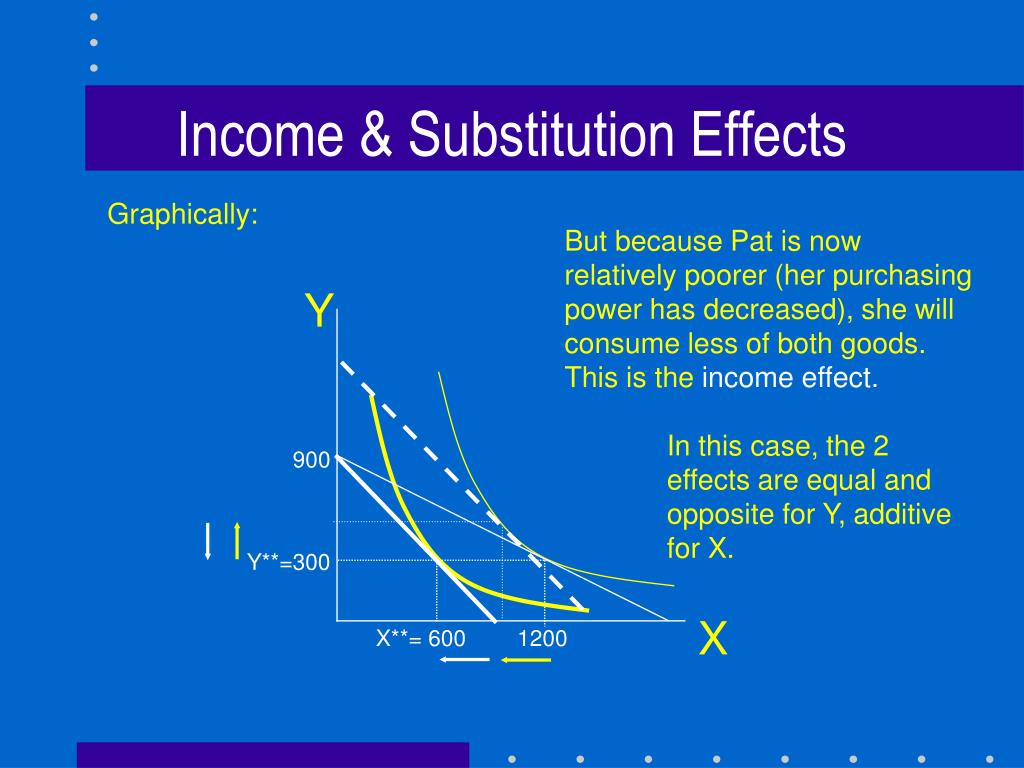 Income & Substitution Effects

Graphically:

But because Pat is now relatively poorer (her purchasing power has decreased), she will consume less of both goods. This is the income effect.

In this case, the 2 effects are equal and opposite for Y, additive for X.

Y

900

Y**=300

X**= 600

1200

X